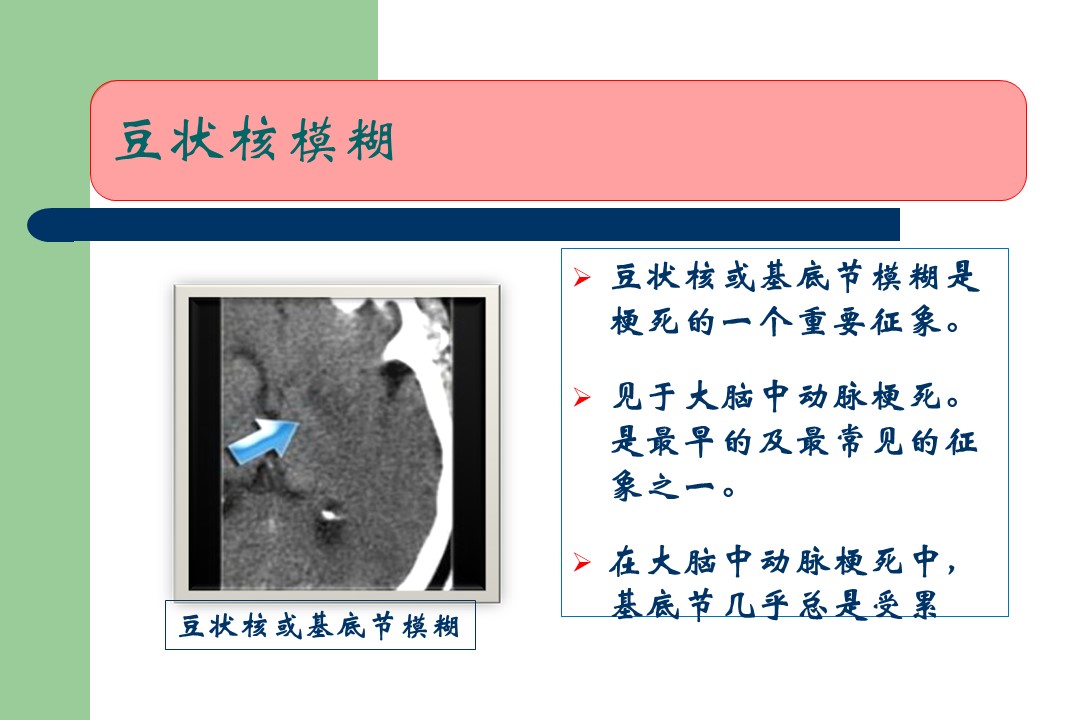 豆状核模糊

豆状核或基底节模糊

➢ 豆状核或基底节模糊是梗死的一个重要征象。

➢ 见于大脑中动脉梗死。是最早的及最常见的征象之一。

➢ 在大脑中动脉梗死中，基底节几乎总是受累